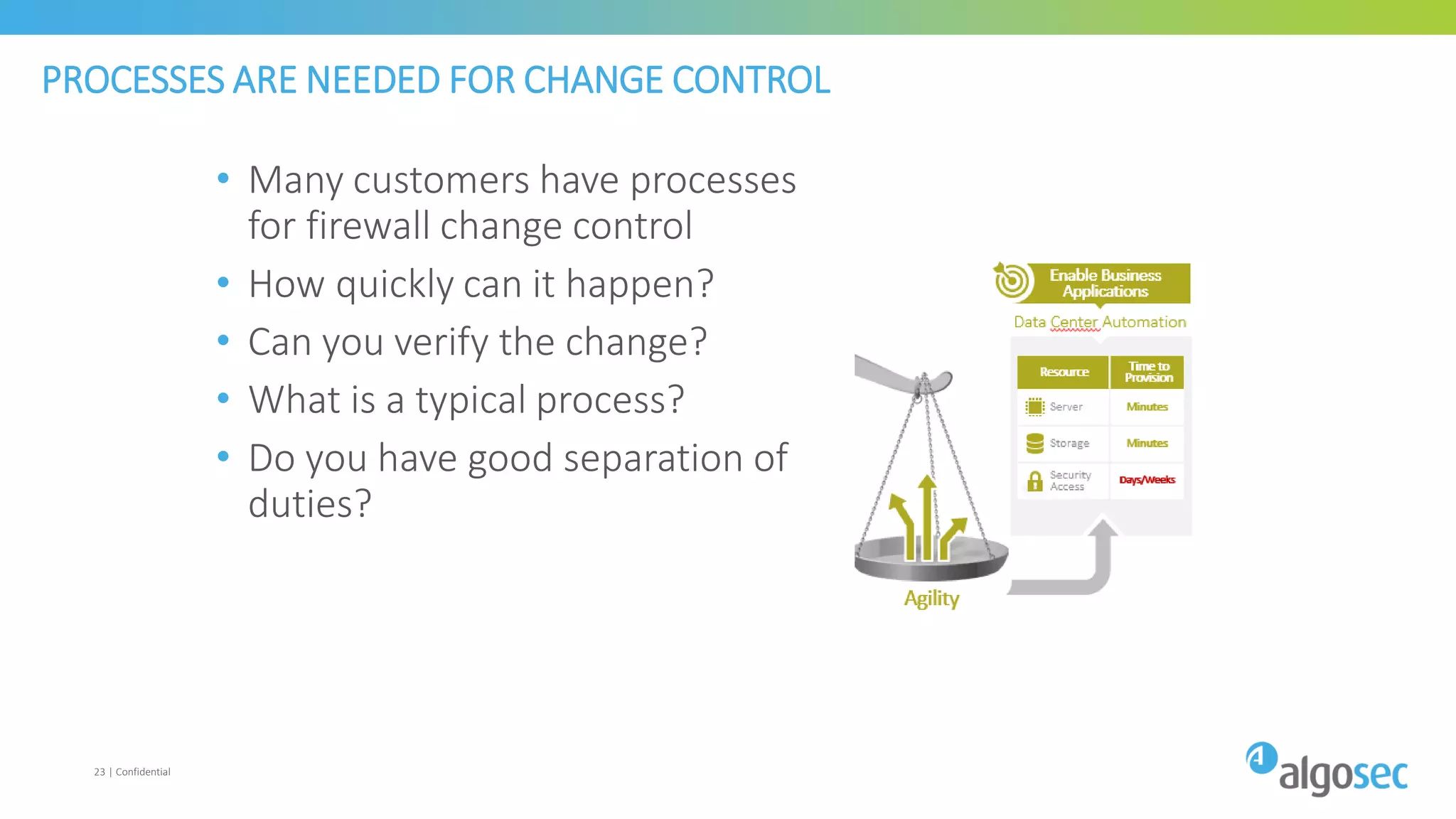 PROCESSES ARE NEEDED FOR CHANGE CONTROL

• Many customers have processes for firewall change control
• How quickly can it happen?
• Can you verify the change?
• What is a typical process?
• Do you have good separation of duties?

Enable Business Applications

Data Center Automation

| Resource | Time to Provision |
|---|---|
| Server | Minutes |
| Storage | Minutes |
| Security Access | Days/Weeks |

Agility

23 | Confidential

algosec